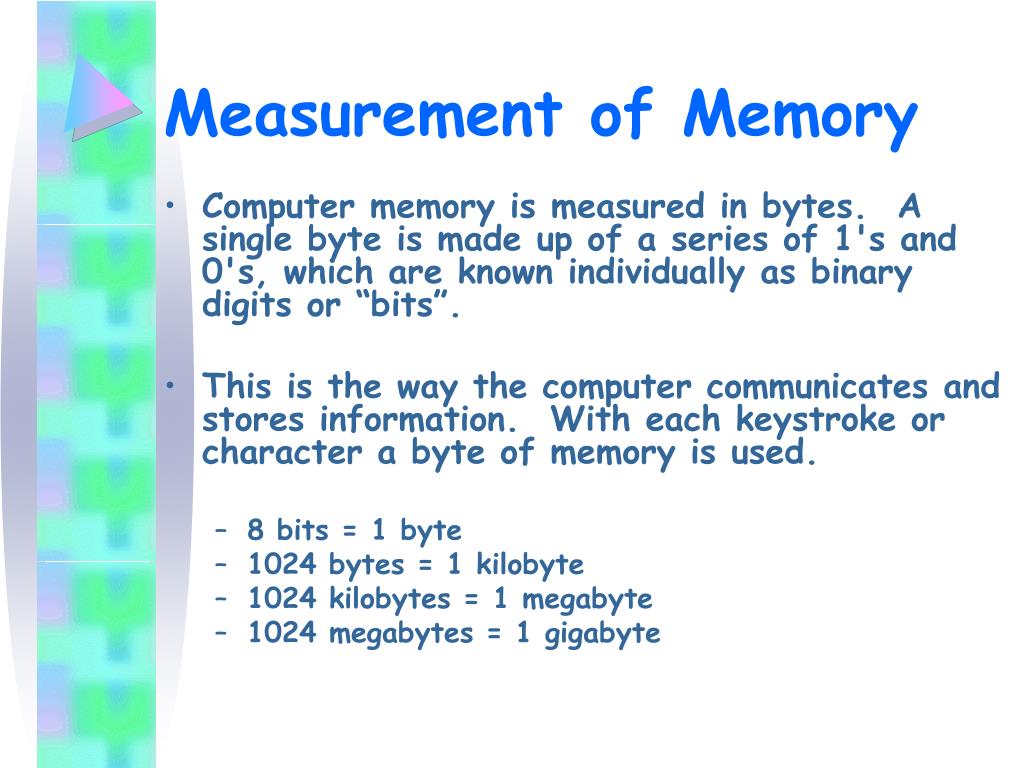 Measurement of Memory

• Computer memory is measured in bytes. A single byte is made up of a series of 1's and 0's, which are known individually as binary digits or “bits”.

• This is the way the computer communicates and stores information. With each keystroke or character a byte of memory is used.

– 8 bits = 1 byte
– 1024 bytes = 1 kilobyte
– 1024 kilobytes = 1 megabyte
– 1024 megabytes = 1 gigabyte